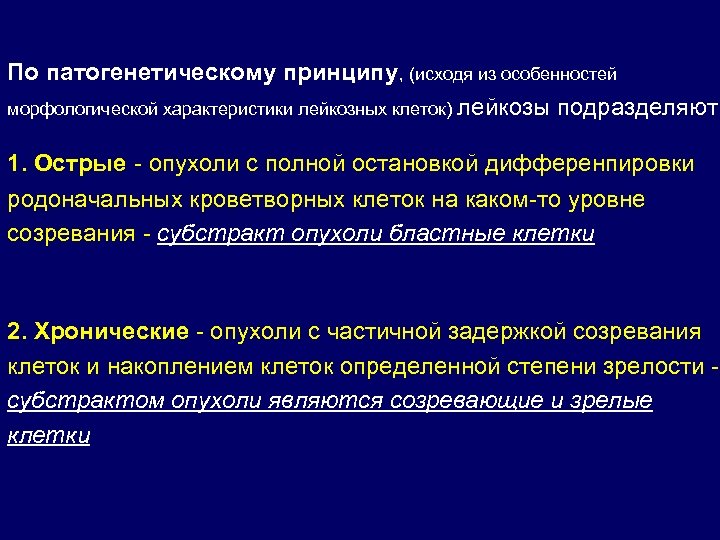 По патогенетическому принципу, (исходя из особенностей морфологической характеристики лейкозных клеток) лейкозы подразделяют

1. Острые - опухоли с полной остановкой дифференпировки родоначальных кроветворных клеток на каком-то уровне созревания - субстракт опухоли бластные клетки

2. Хронические - опухоли с частичной задержкой созревания клеток и накоплением клеток определенной степени зрелости - субстрактом опухоли являются созревающие и зрелые клетки